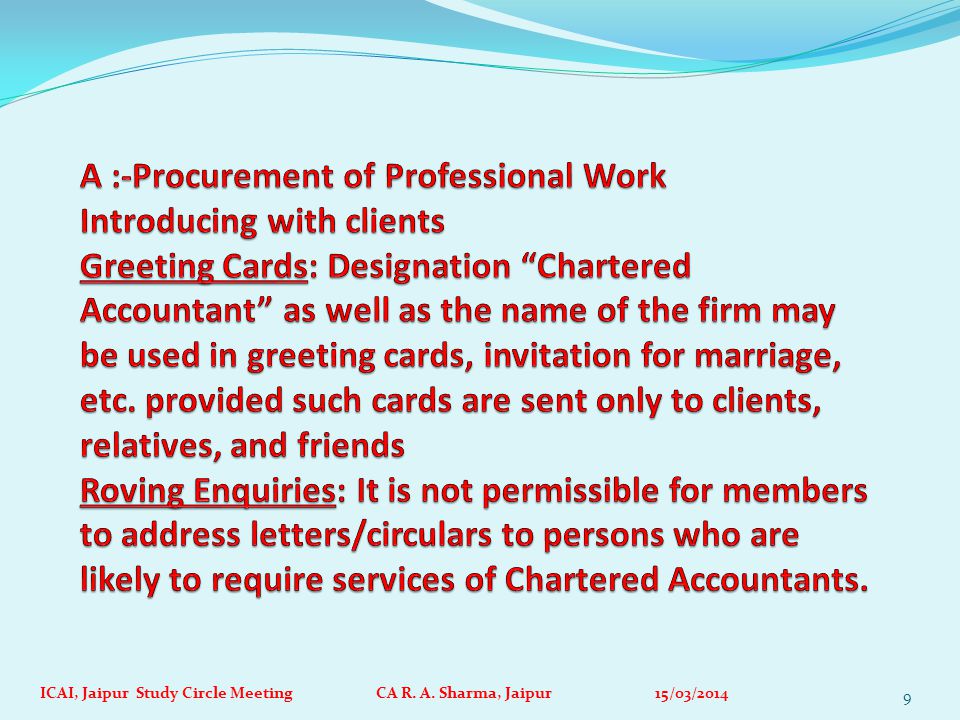 A :-Procurement of Professional Work
Introducing with clients
Greeting Cards: Designation “Chartered Accountant” as well as the name of the firm may be used in greeting cards, invitation for marriage, etc. provided such cards are sent only to clients, relatives, and friends
Roving Enquiries: It is not permissible for members to address letters/circulars to persons who are likely to require services of Chartered Accountants.

ICAI, Jaipur Study Circle Meeting CA R. A. Sharma, Jaipur 15/03/2014 9